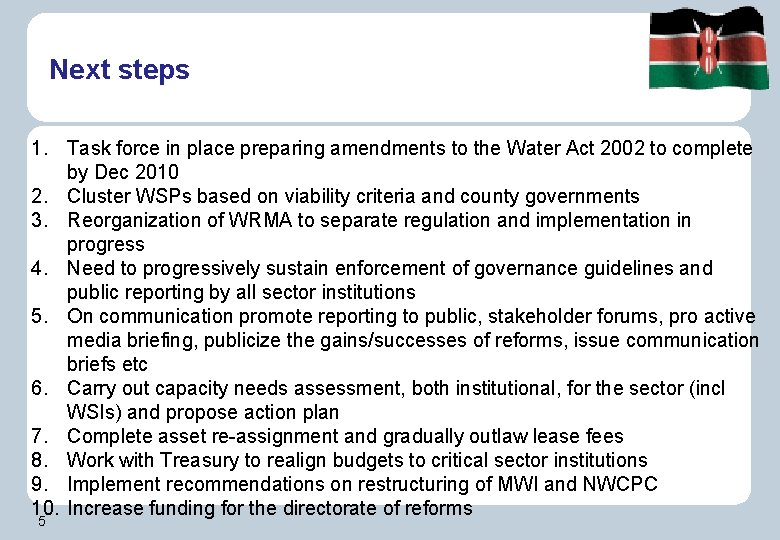 Next steps

1. Task force in place preparing amendments to the Water Act 2002 to complete by Dec 2010
2. Cluster WSPs based on viability criteria and county governments
3. Reorganization of WRMA to separate regulation and implementation in progress
4. Need to progressively sustain enforcement of governance guidelines and public reporting by all sector institutions
5. On communication promote reporting to public, stakeholder forums, pro active media briefing, publicize the gains/successes of reforms, issue communication briefs etc
6. Carry out capacity needs assessment, both institutional, for the sector (incl WSIs) and propose action plan
7. Complete asset re-assignment and gradually outlaw lease fees
8. Work with Treasury to realign budgets to critical sector institutions
9. Implement recommendations on restructuring of MWI and NWCPC
10. Increase funding for the directorate of reforms

5